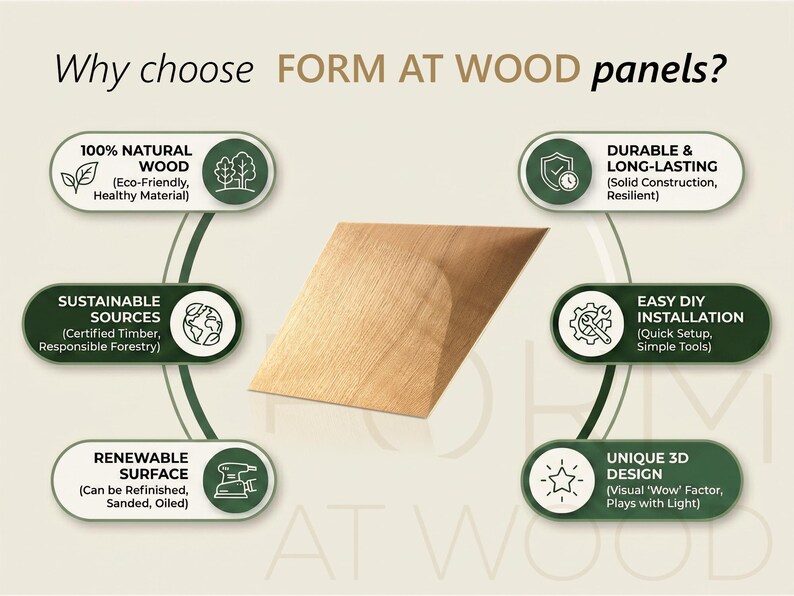 Why choose FORM AT WOOD panels?

100% NATURAL WOOD (Eco-Friendly, Healthy Material)

SUSTAINABLE SOURCES (Certified Timber, Responsible Forestry)

RENEWABLE SURFACE (Can be Refinished, Sanded, Oiled)

DURABLE & LONG-LASTING (Solid Construction, Resilient)

EASY DIY INSTALLATION (Quick Setup, Simple Tools)

UNIQUE 3D DESIGN (Visual 'Wow' Factor, Plays with Light)

FORM AT WOOD